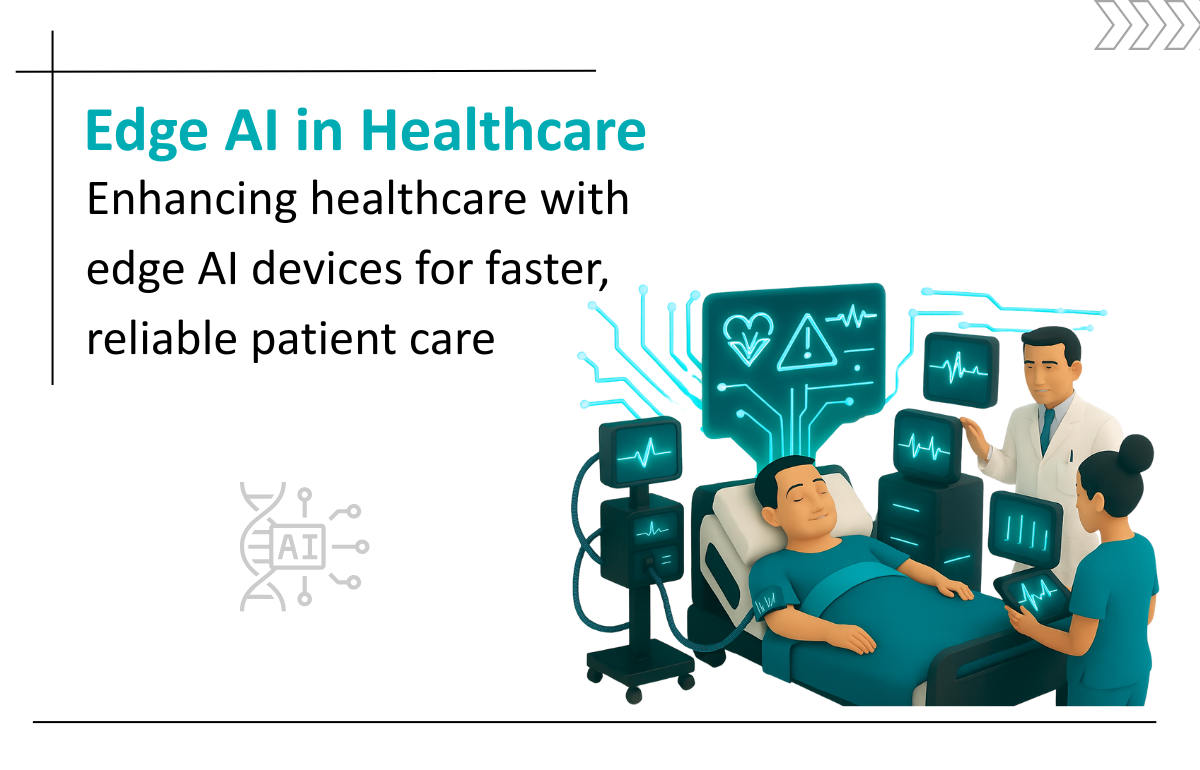 Edge AI in Healthcare

Enhancing healthcare with edge AI devices for faster, reliable patient care

AI